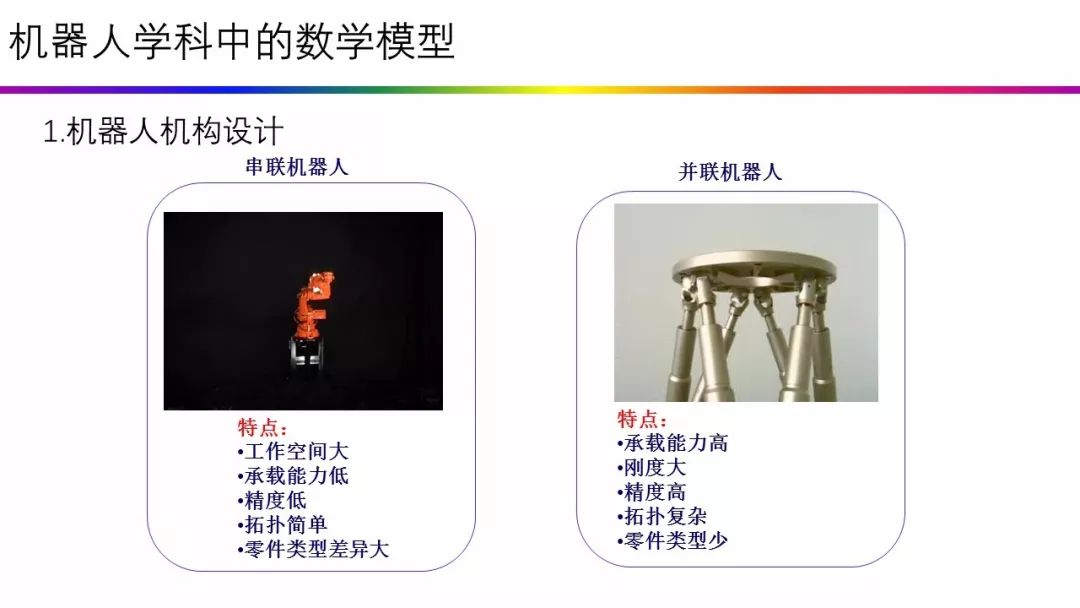 机器人学科中的数学模型

1.机器人机构设计

串联机器人

特点:
•工作空间大
•承载能力低
•精度低
•拓扑简单
•零件类型差异大

并联机器人

特点:
•承载能力高
•刚度大
•精度高
•拓扑复杂
•零件类型少